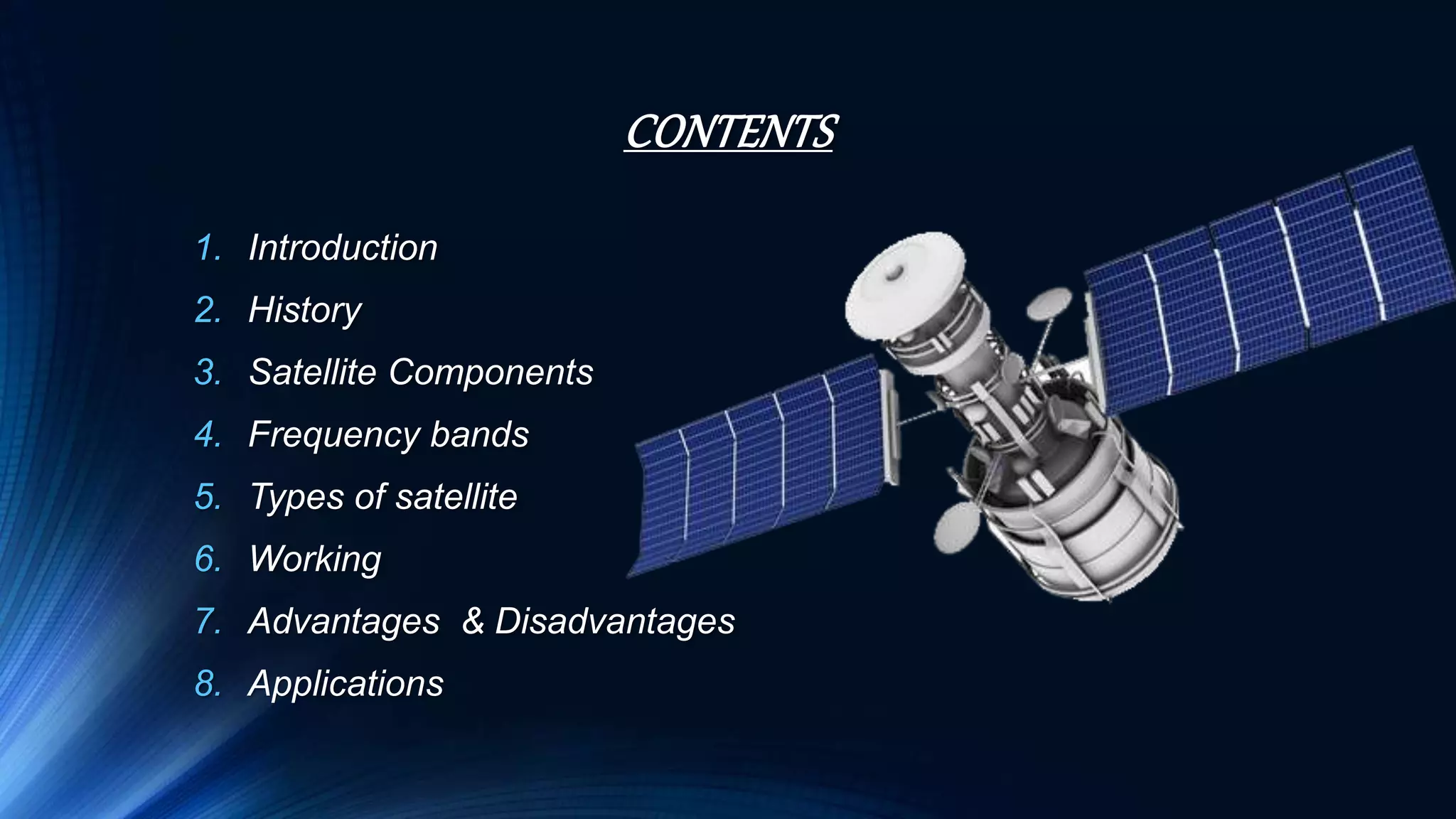 CONTENTS

1. Introduction
2. History
3. Satellite Components
4. Frequency bands
5. Types of satellite
6. Working
7. Advantages & Disadvantages
8. Applications